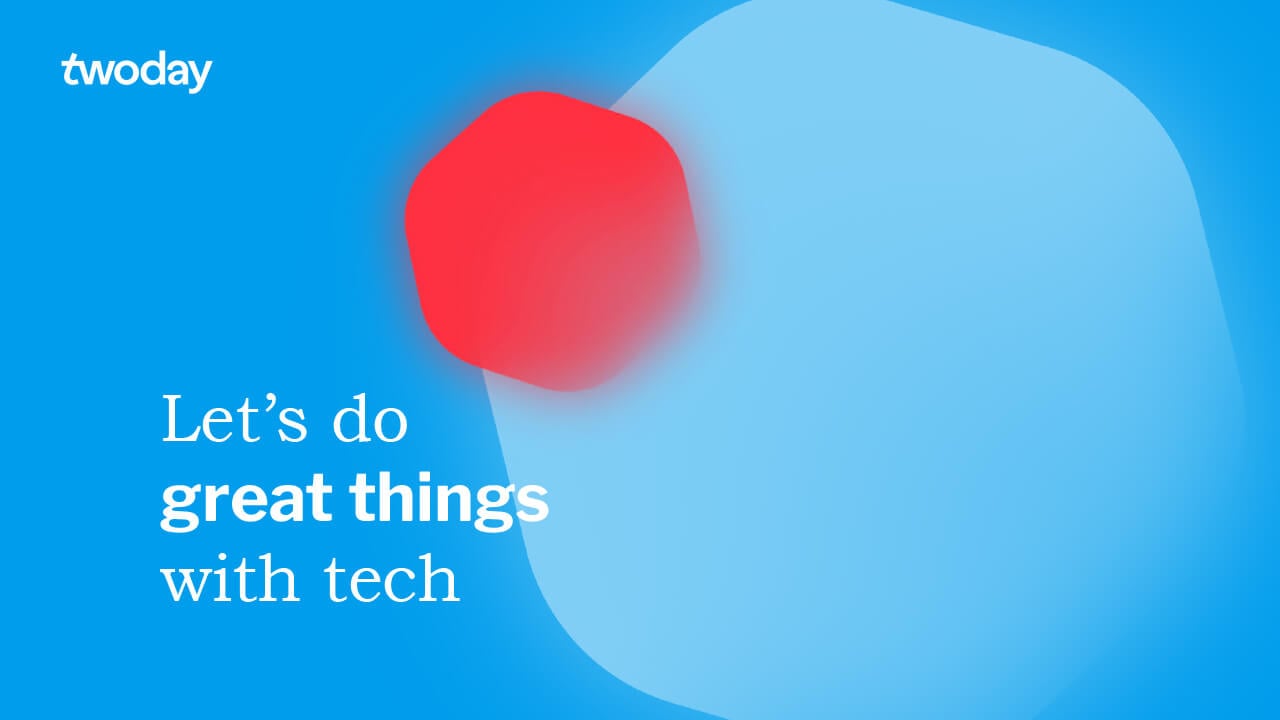 twoday

Let’s do great things with tech